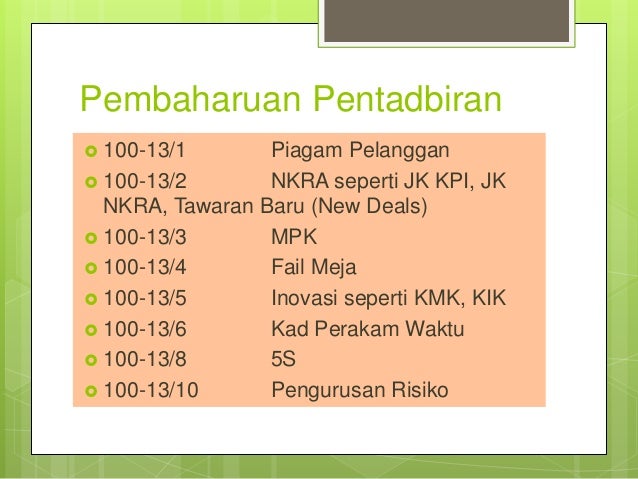 Pembaharuan Pentadbiran

100-13/1 Piagam Pelanggan
100-13/2 NKRA seperti JK KPI, JK NKRA, Tawaran Baru (New Deals)
100-13/3 MPK
100-13/4 Fail Meja
100-13/5 Inovasi seperti KMK, KIK
100-13/6 Kad Perakam Waktu
100-13/8 5S
100-13/10 Pengurusan Risiko